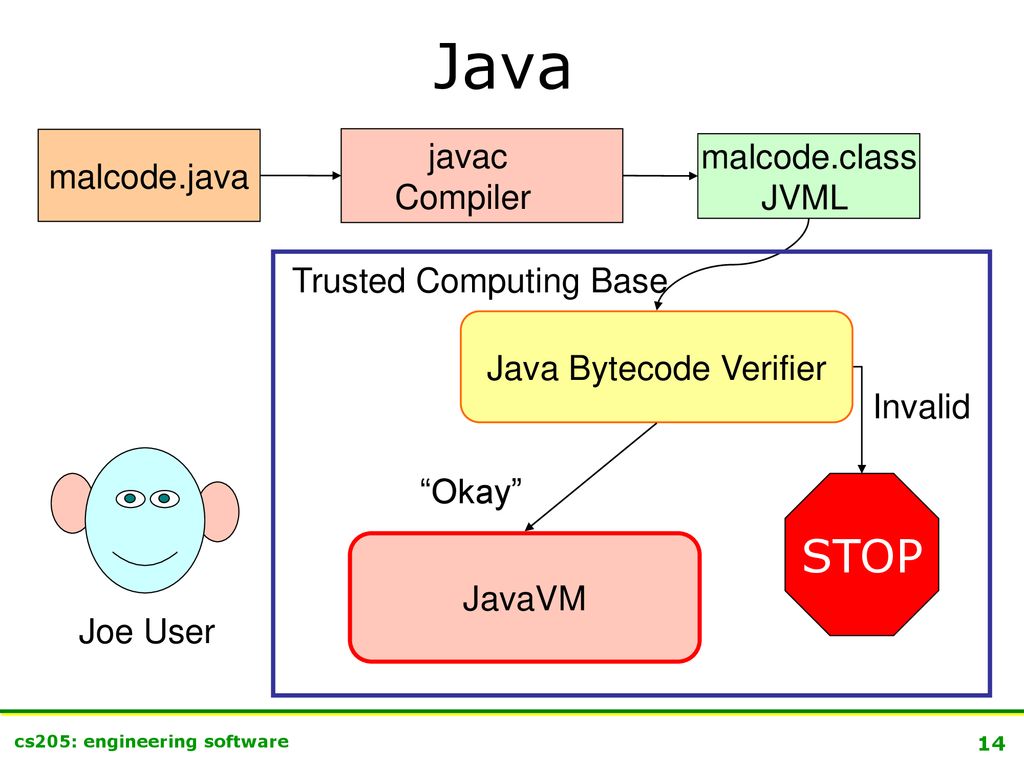 Java

malcode.java

javac
Compiler

malcode.class
JVML

Trusted Computing Base

Java Bytecode Verifier

Invalid

“Okay”

STOP

JavaVM

Joe User

cs205: engineering software

14